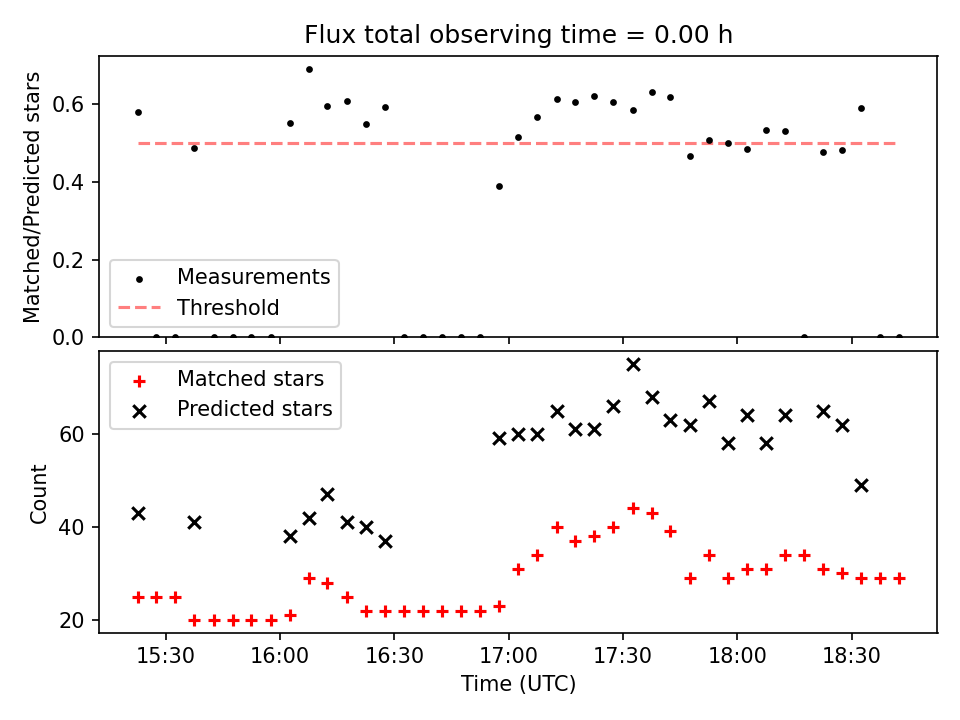 Flux total observing time = 0.00 h

Matched/Predicted stars

0.6
0.4
0.2
0.0

Measurements
Threshold

Matched stars
Predicted stars

Count

60
40
20

15:30
16:00
16:30
17:00
17:30
18:00
18:30

Time (UTC)